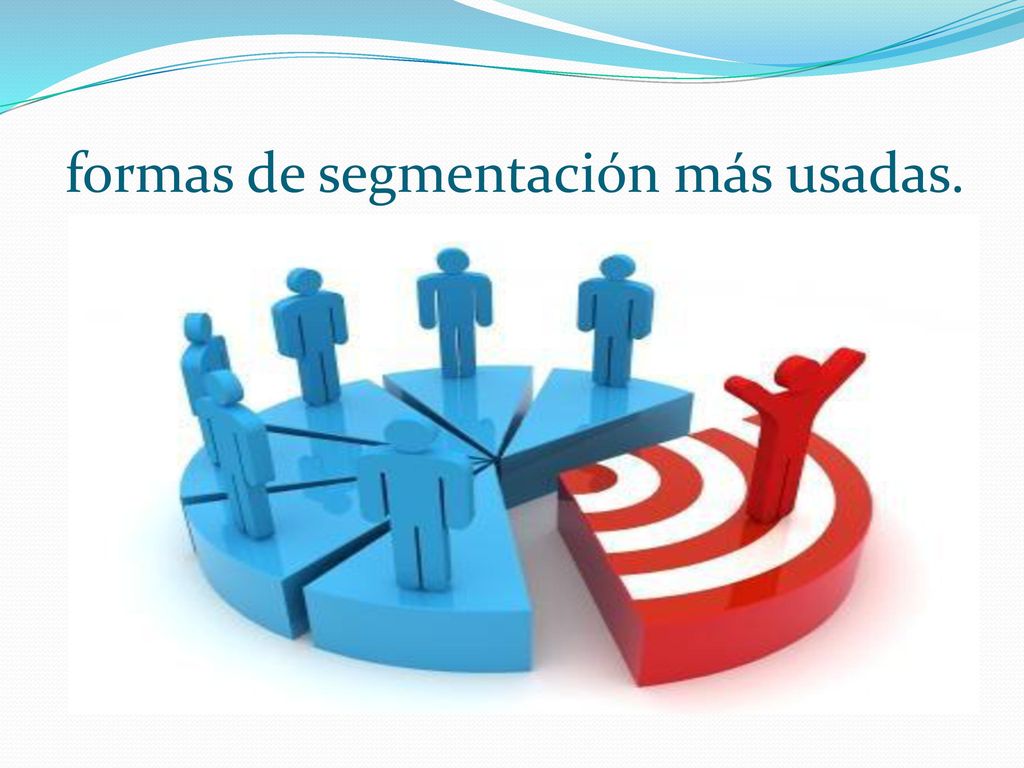 formas de segmentación más usadas.